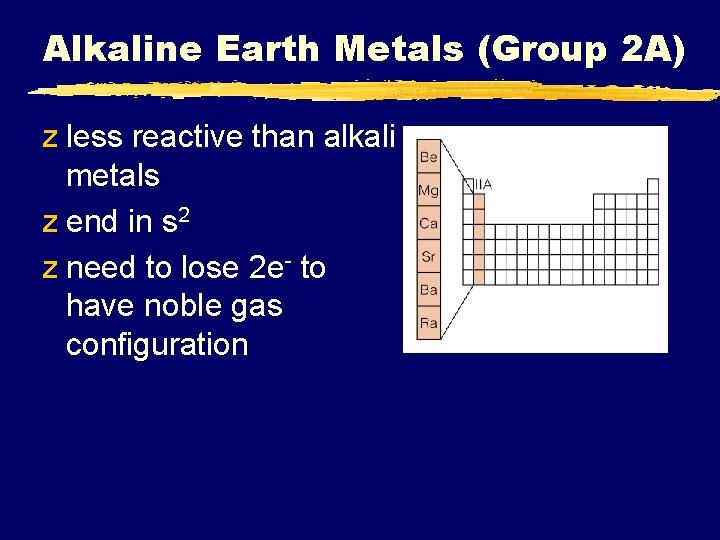 Alkaline Earth Metals (Group 2A)

z less reactive than alkali metals

z end in $s^2$

z need to lose $2e^-$ to have noble gas configuration

Be
Mg
Ca
Sr
Ba
Ra

IIA